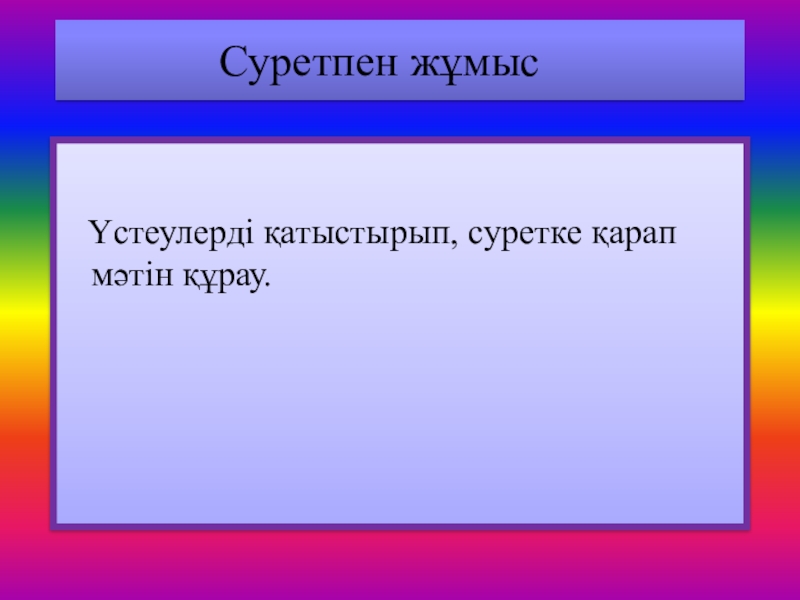 Суретпен жұмыс

Үстеулерді қатыстырып, суретке қарап мәтін құрау.